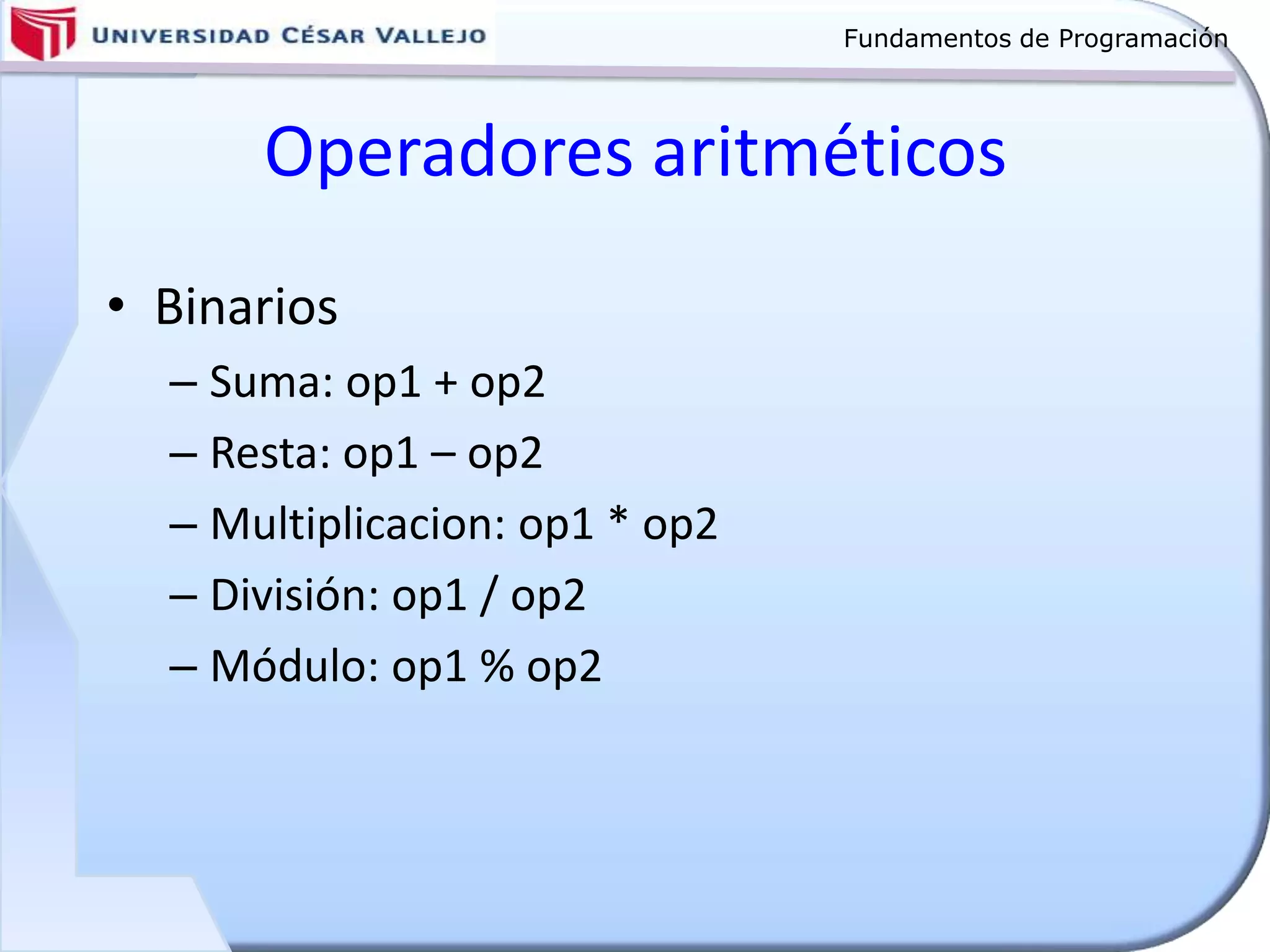 UNIVERSIDAD CÉSAR VALLEJO

Fundamentos de Programación

Operadores aritméticos

• Binarios
– Suma: op1 + op2
– Resta: op1 – op2
– Multiplicacion: op1 * op2
– División: op1 / op2
– Módulo: op1 % op2